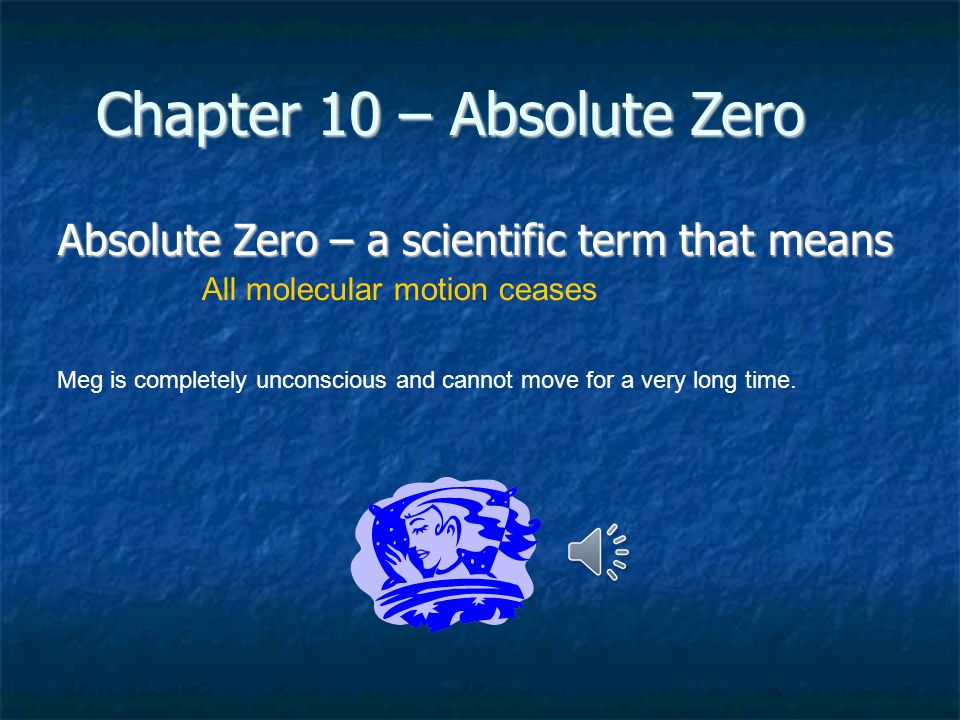 Chapter 10 – Absolute Zero

Absolute Zero – a scientific term that means

All molecular motion ceases

Meg is completely unconscious and cannot move for a very long time.